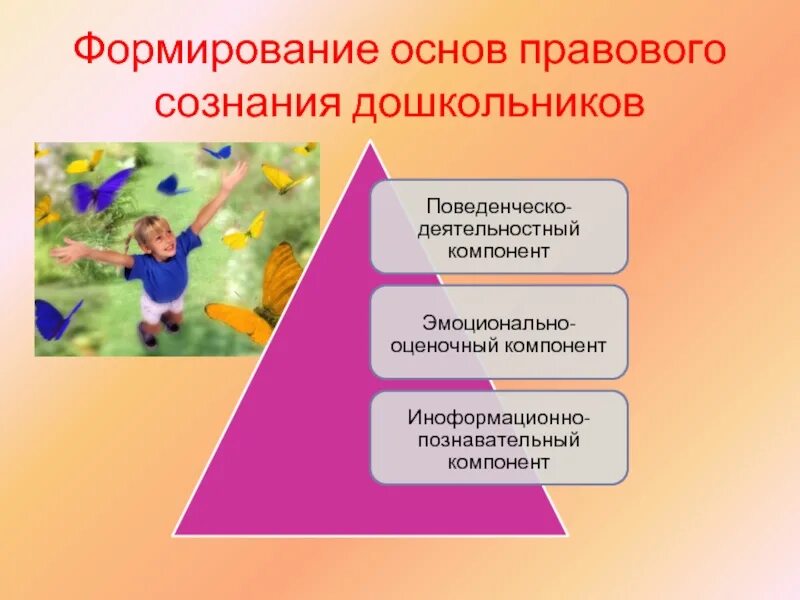 Формирование основ правового сознания дошкольников

Поведенческо-деятельностный компонент

Эмоционально-оценочный компонент

Иноформационно-познавательный компонент